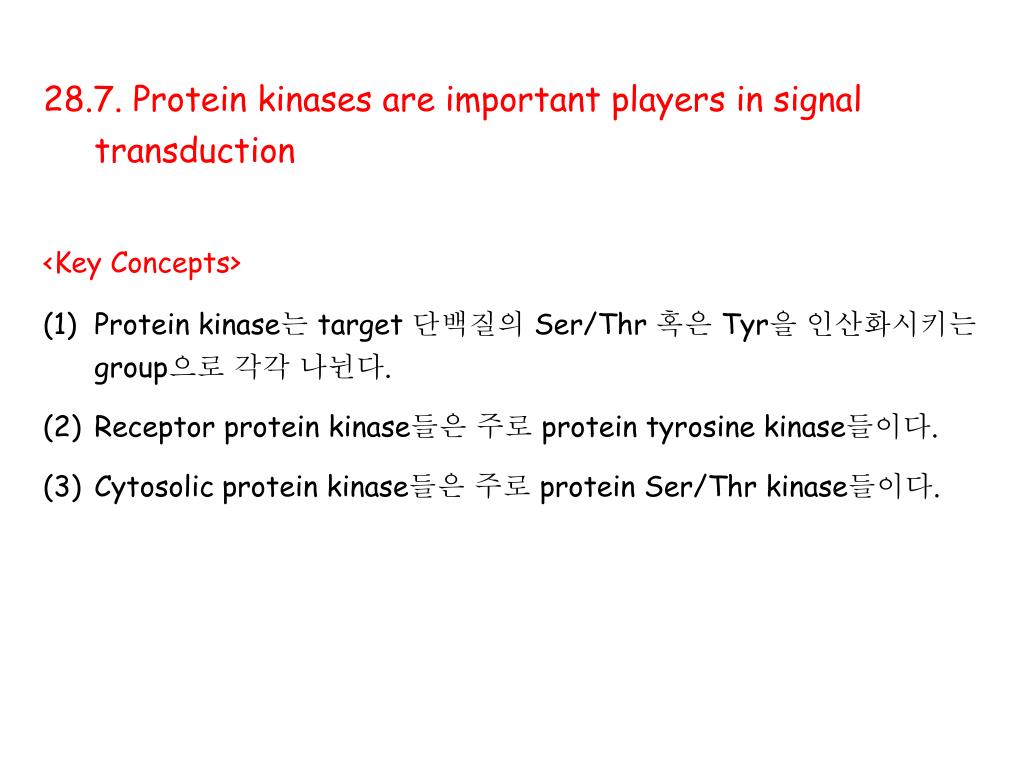 28.7. Protein kinases are important players in signal transduction

<Key Concepts>

(1) Protein kinase는 target 단백질의 Ser/Thr 혹은 Tyr을 인산화시키는 group으로 각각 나뉜다.

(2) Receptor protein kinase들은 주로 protein tyrosine kinase들이다.

(3) Cytosolic protein kinase들은 주로 protein Ser/Thr kinase들이다.